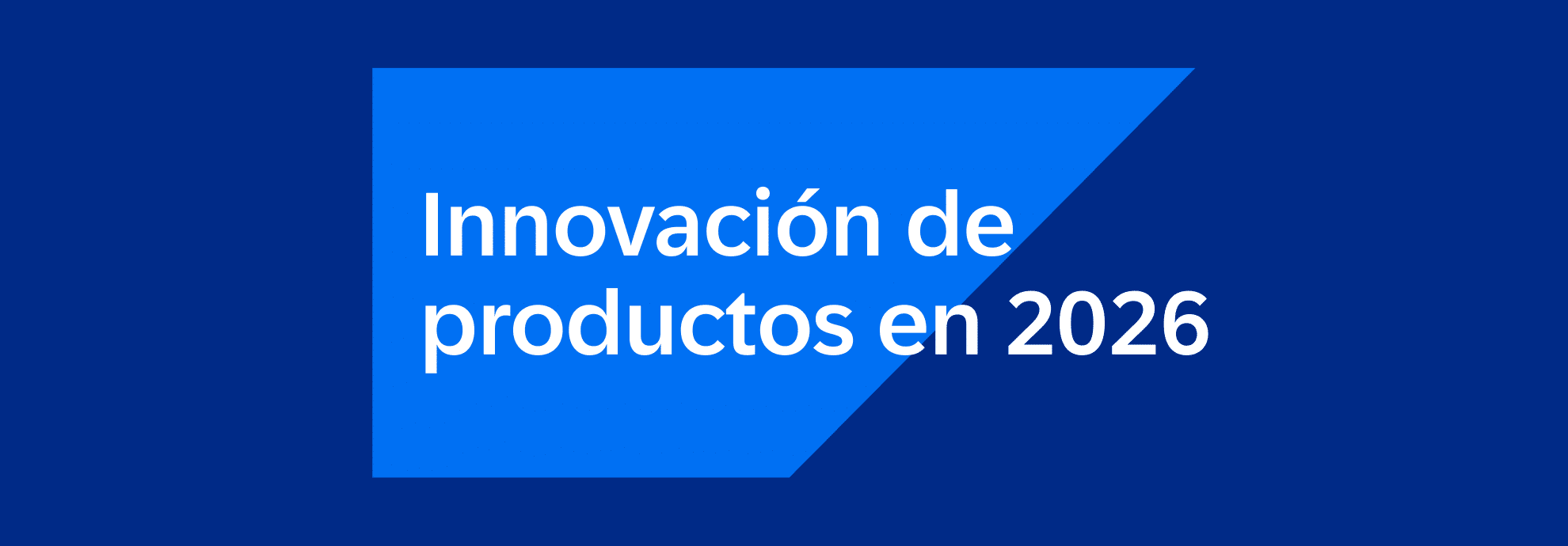 Innovación de productos en 2026